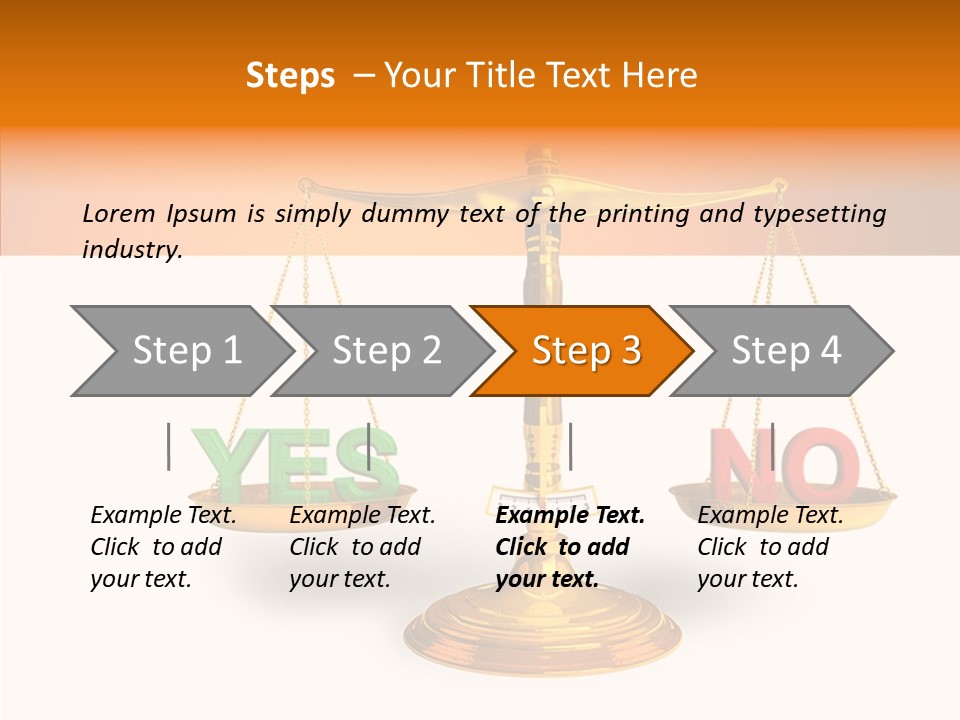 Steps – Your Title Text Here

Lorem Ipsum is simply dummy text of the printing and typesetting industry.

Step 1

Step 2

Step 3

Step 4

YES

NO

Example Text. Click to add your text.

Example Text. Click to add your text.

Example Text. Click to add your text.

Example Text. Click to add your text.